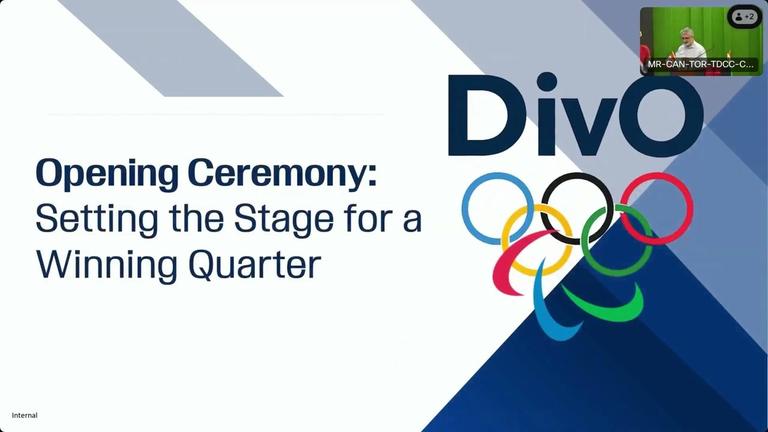 +2
MR-CAN-TOR-TDCC-C...

DivO

Opening Ceremony: Setting the Stage for a Winning Quarter

Internal